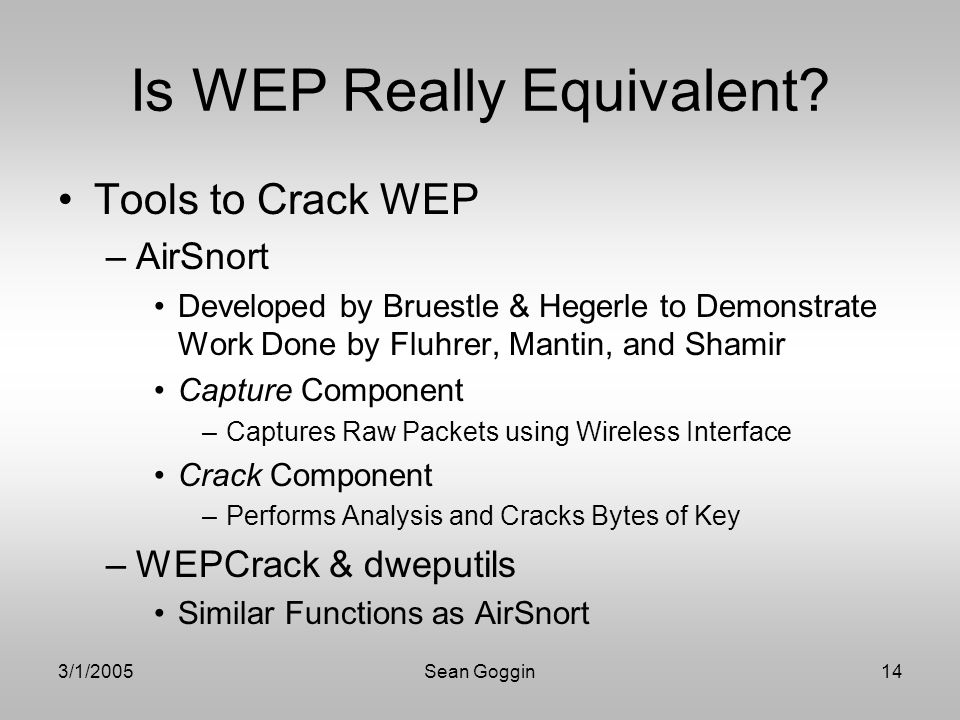 Is WEP Really Equivalent?

• Tools to Crack WEP
– AirSnort
• Developed by Bruestle & Hegerle to Demonstrate Work Done by Fluhrer, Mantin, and Shamir
• Capture Component
– Captures Raw Packets using Wireless Interface
• Crack Component
– Performs Analysis and Cracks Bytes of Key
– WEPCrack & dweputils
• Similar Functions as AirSnort

3/1/2005
Sean Goggin
14